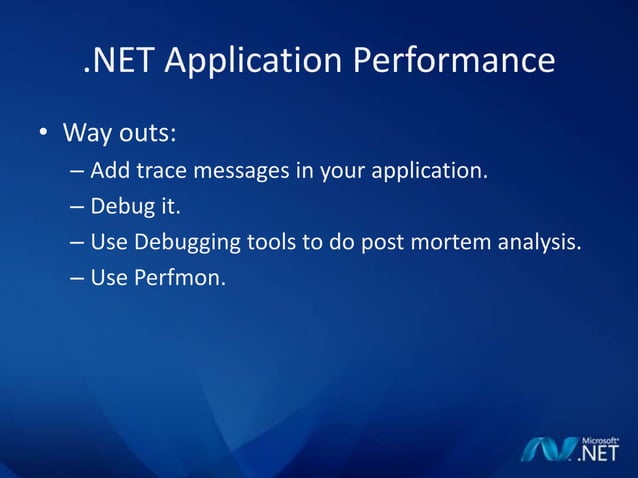 .NET Application Performance

• Way outs:
– Add trace messages in your application.
– Debug it.
– Use Debugging tools to do post mortem analysis.
– Use Perfmon.

Microsoft®
.NET